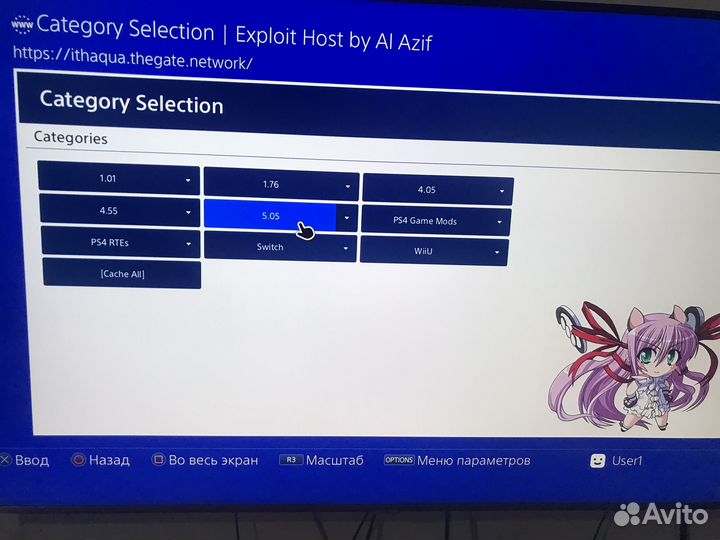 www Category Selection | Exploit Host by Al Azif
https://ithaqua.thegate.network/

Category Selection

Categories

1.01
1.76
4.05
4.55
5.05
PS4 Game Mods
PS4 RTEs
Switch
WiiU
[Cache All]

Ввод
Назад
Во весь экран
R3 Масштаб
OPTIONS Меню параметров
User1

Avito